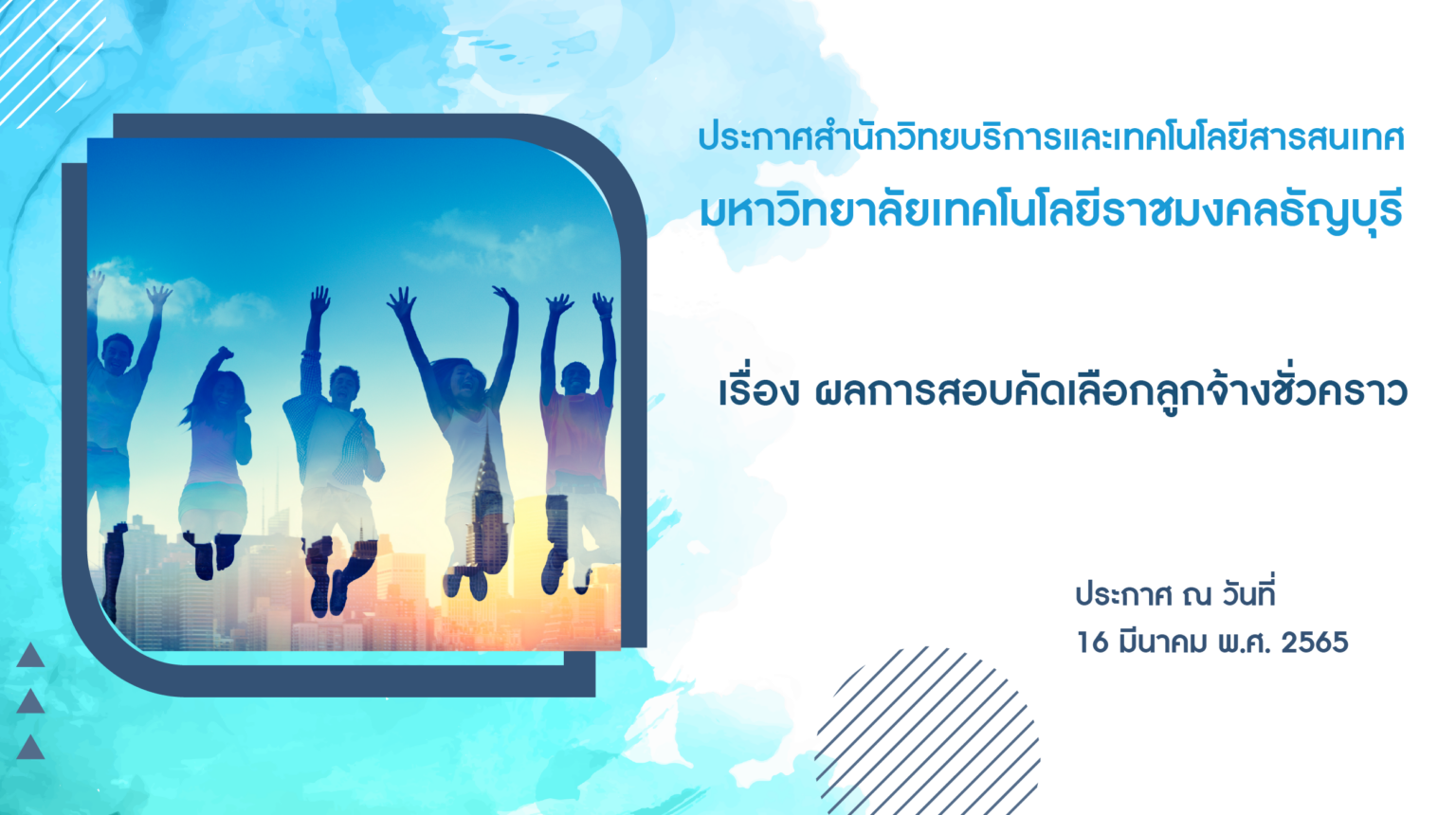 ประกาศสำนักวิทยบริการและเทคโนโลยีสารสนเทศ
มหาวิทยาลัยเทคโนโลยีราชมงคลธัญบุรี

เรื่อง ผลการสอบคัดเลือกลูกจ้างชั่วคราว

ประกาศ ณ วันที่
16 มีนาคม พ.ศ. 2565